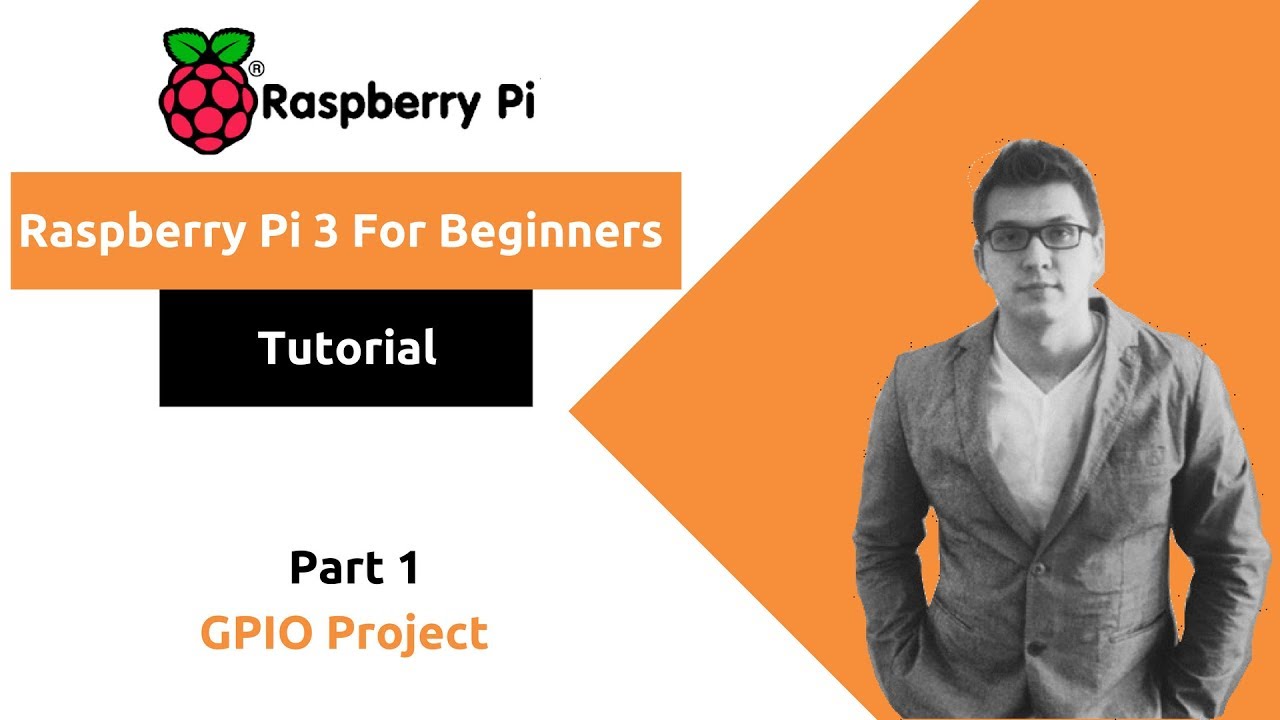 ®
Raspberry Pi

Raspberry Pi 3 For Beginners

Tutorial

Part 1
GPIO Project